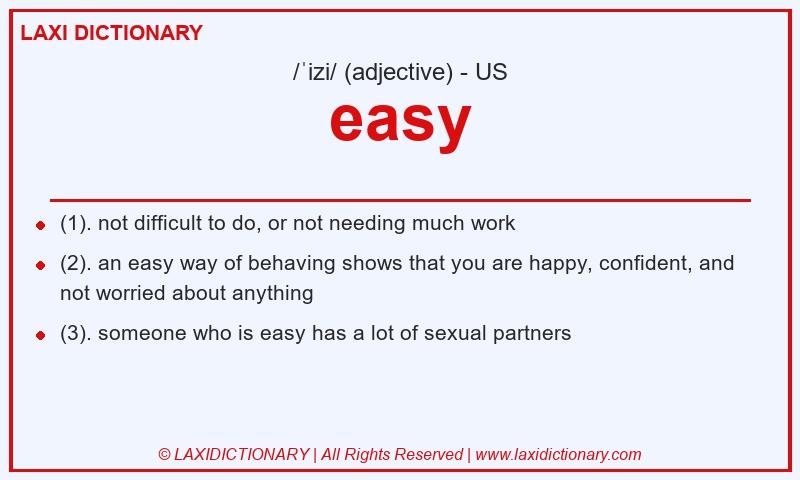 LAXI DICTIONARY

/ˈizi/ (adjective) - US

easy

- (1). not difficult to do, or not needing much work
- (2). an easy way of behaving shows that you are happy, confident, and not worried about anything
- (3). someone who is easy has a lot of sexual partners

© LAXIDICTIONARY | All Rights Reserved | www.laxidictionary.com